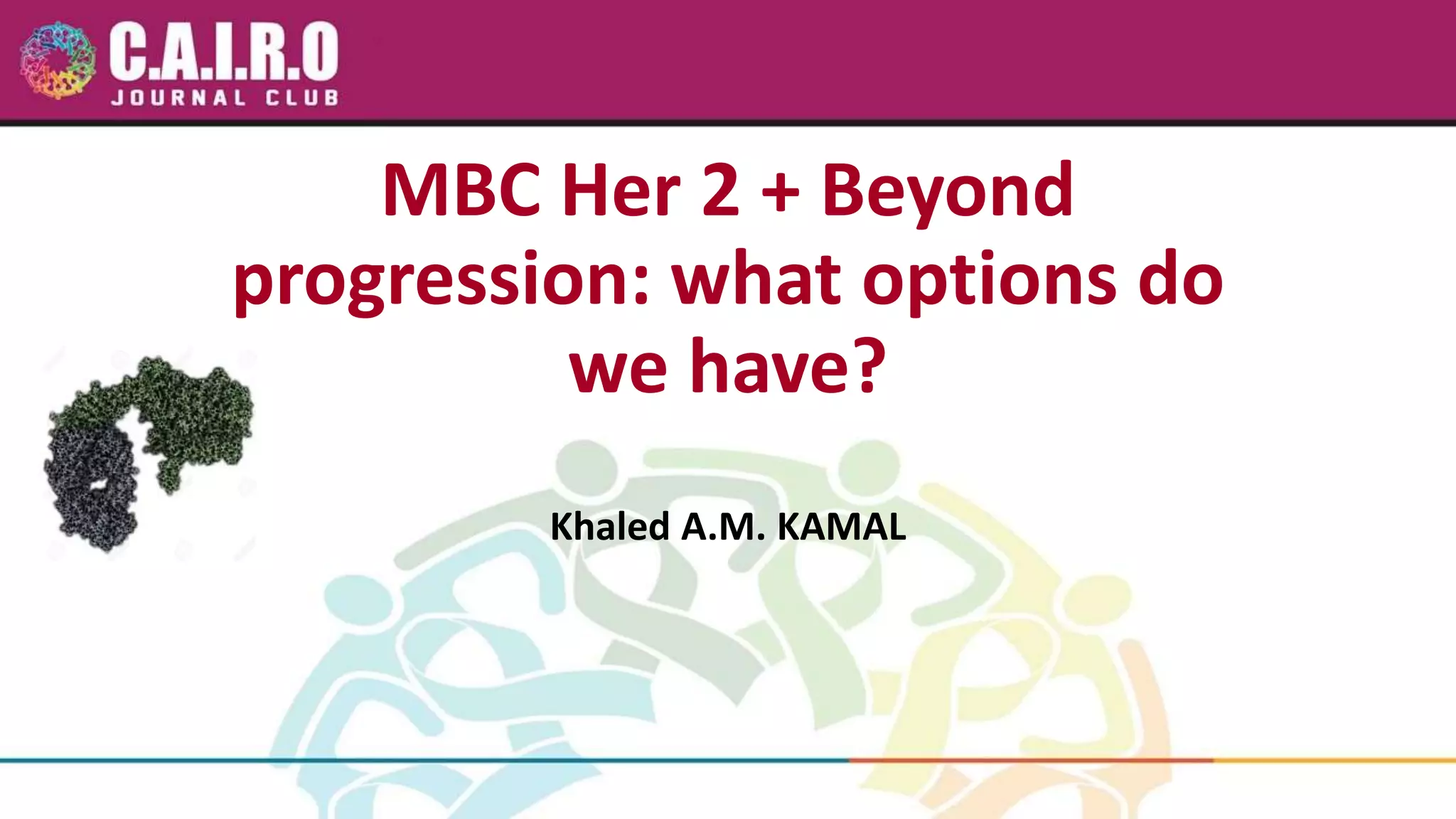 C.A.I.R.O
JOURNAL CLUB

MBC Her 2 + Beyond progression: what options do we have?

Khaled A.M. KAMAL